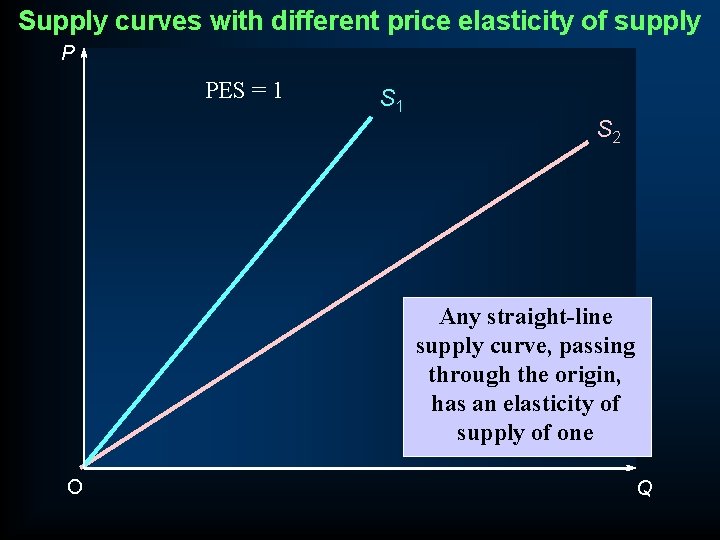 Supply curves with different price elasticity of supply

P

PES = 1

$S_1$

$S_2$

Any straight-line supply curve, passing through the origin, has an elasticity of supply of one

O

Q